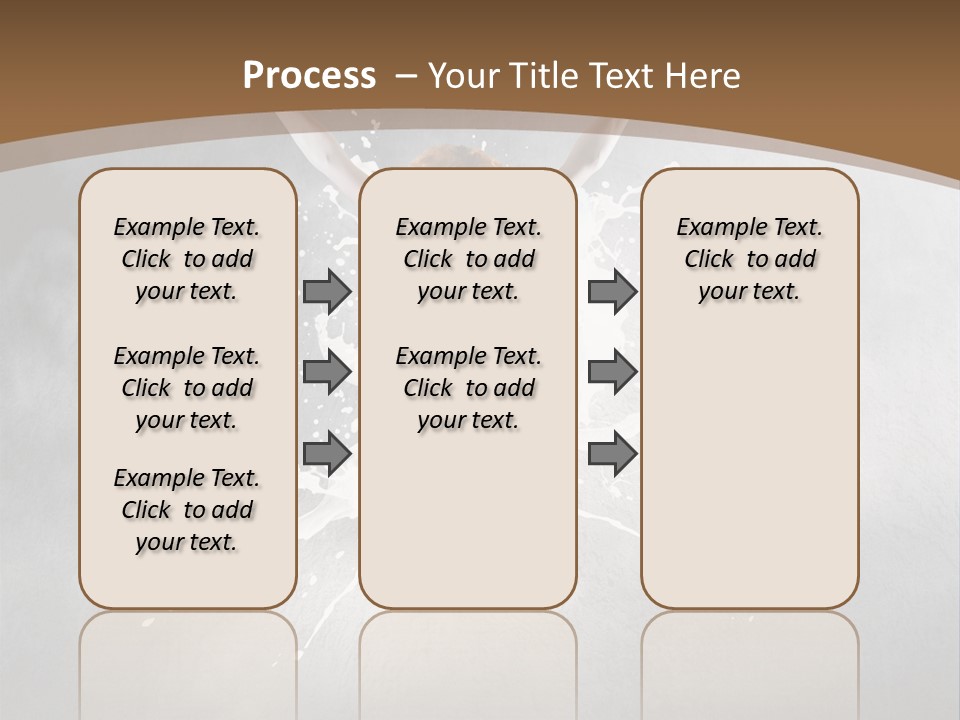 Process – Your Title Text Here

Example Text. Click to add your text.

Example Text. Click to add your text.

Example Text. Click to add your text.

Example Text. Click to add your text.

Example Text. Click to add your text.

Example Text. Click to add your text.